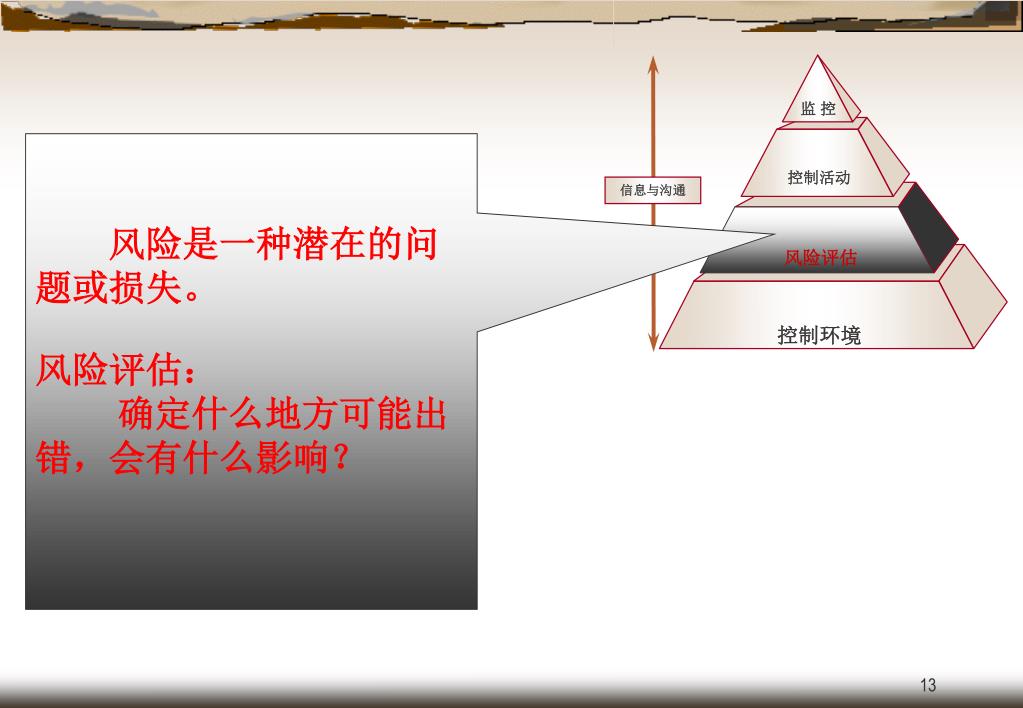 风险是一种潜在的问题或损失。

风险评估：
确定什么地方可能出错，会有什么影响？

信息与沟通

监 控

控制活动

风险评估

控制环境

13